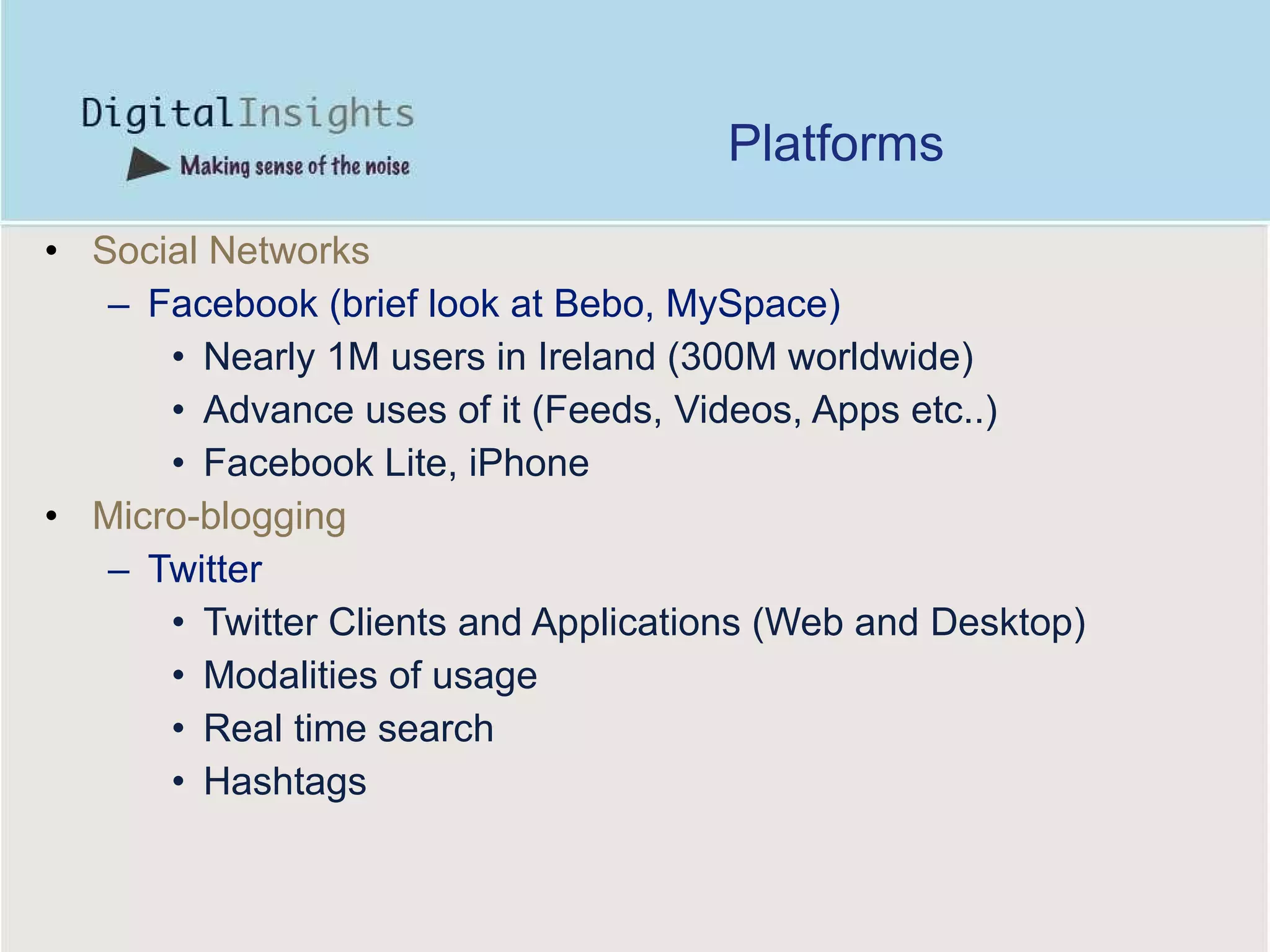 DigitalInsights
Making sense of the noise

Platforms

• Social Networks
– Facebook (brief look at Bebo, MySpace)
• Nearly 1M users in Ireland (300M worldwide)
• Advance uses of it (Feeds, Videos, Apps etc..)
• Facebook Lite, iPhone
• Micro-blogging
– Twitter
• Twitter Clients and Applications (Web and Desktop)
• Modalities of usage
• Real time search
• Hashtags